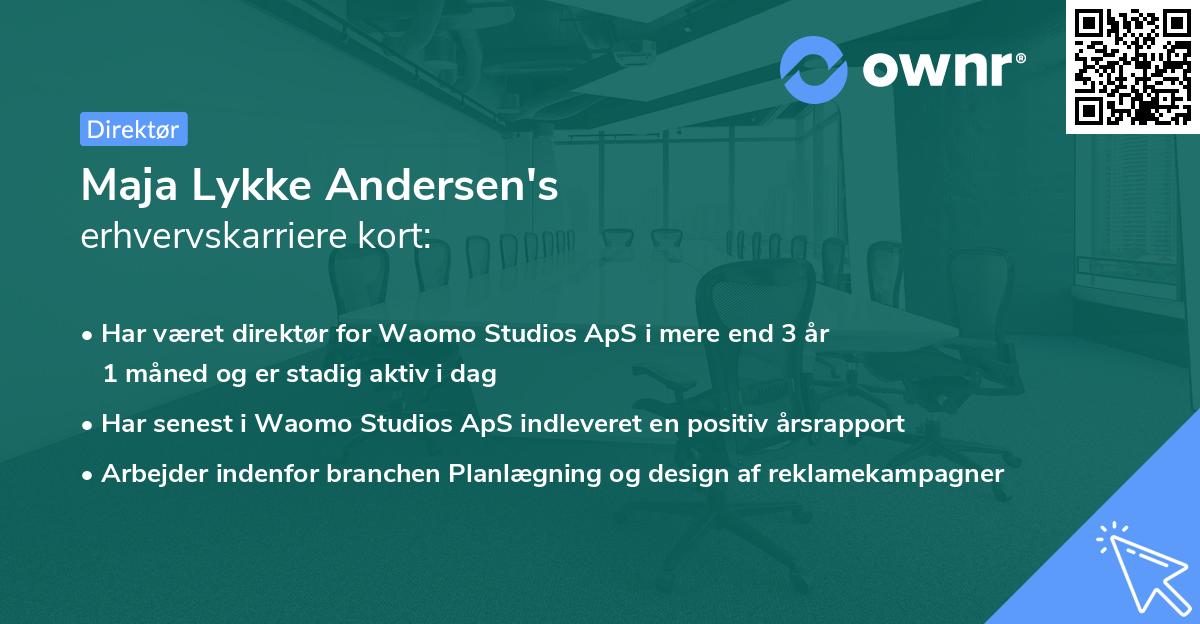 ownr®

Direktør

Maja Lykke Andersen's
erhvervskarriere kort:

• Har været direktør for Waomo Studios ApS i mere end 3 år 1 måned og er stadig aktiv i dag
• Har senest i Waomo Studios ApS indleveret en positiv årsrapport
• Arbejder indenfor branchen Planlægning og design af reklamekampagner